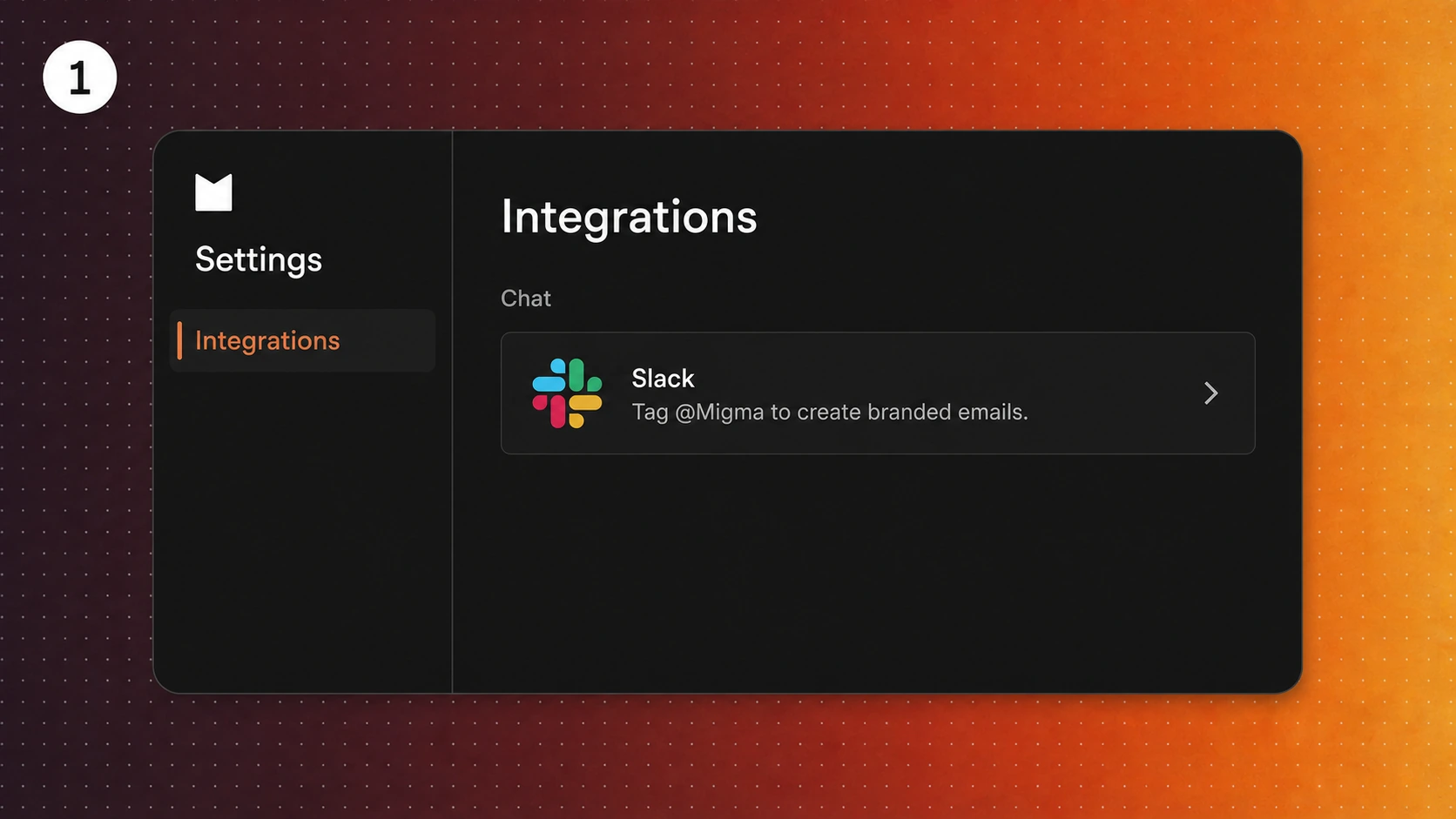 1

Settings

Integrations

Integrations

Chat

Slack
Tag @Migma to create branded emails.